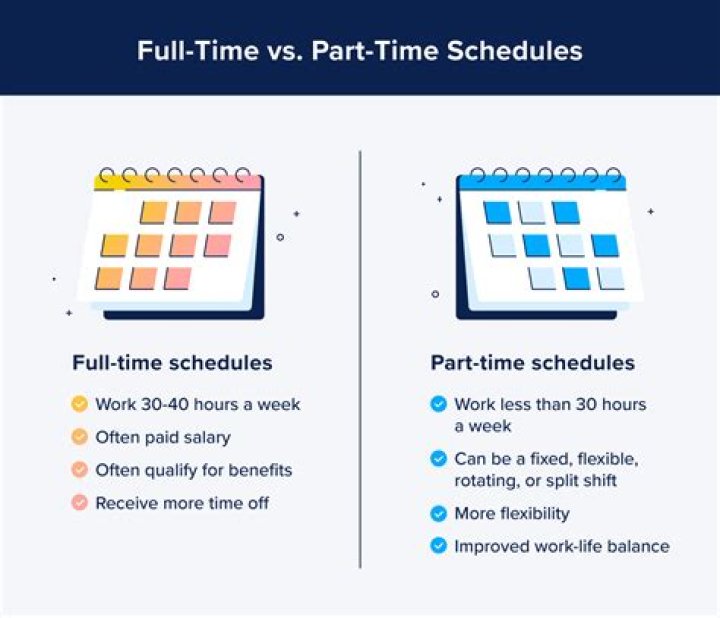 Full-Time vs. Part-Time Schedules

Full-time schedules

Work 30-40 hours a week

Often paid salary

Often qualify for benefits

Receive more time off

Part-time schedules

Work less than 30 hours a week

Can be a fixed, flexible, rotating, or split shift

More flexibility

Improved work-life balance